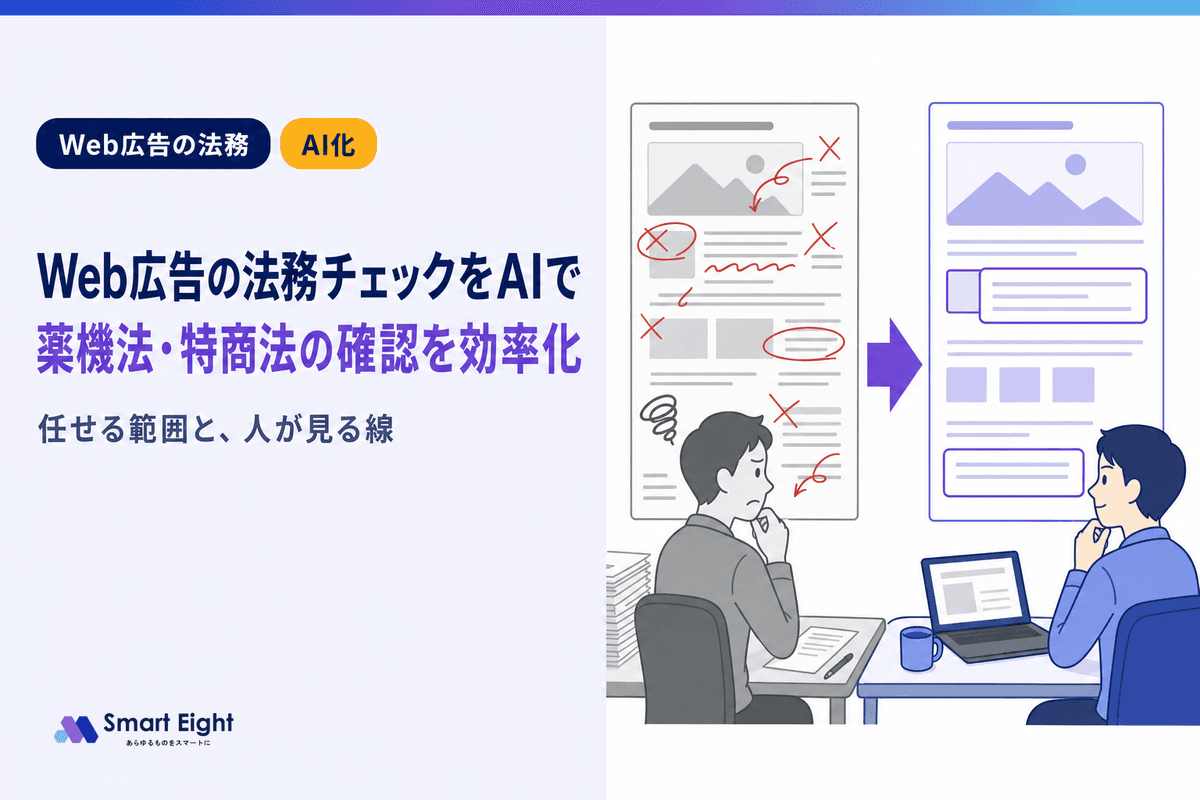 Web広告の法務

AI化

Web広告の法務チェックをAIで
薬機法・特商法の確認を効率化

任せる範囲と、人が見る線

Smart Eight
あらゆるものをスマートに